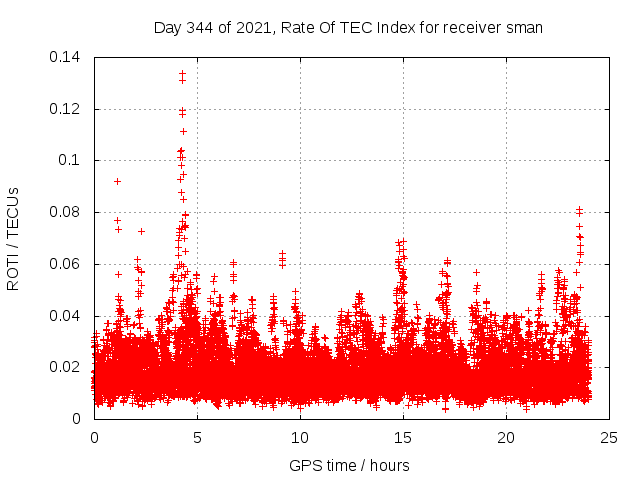 Day 344 of 2021, Rate Of TEC Index for receiver sman

ROTI / TECUs

0.14
0.12
0.1
0.08
0.06
0.04
0.02
0

0
5
10
15
20
25

GPS time / hours